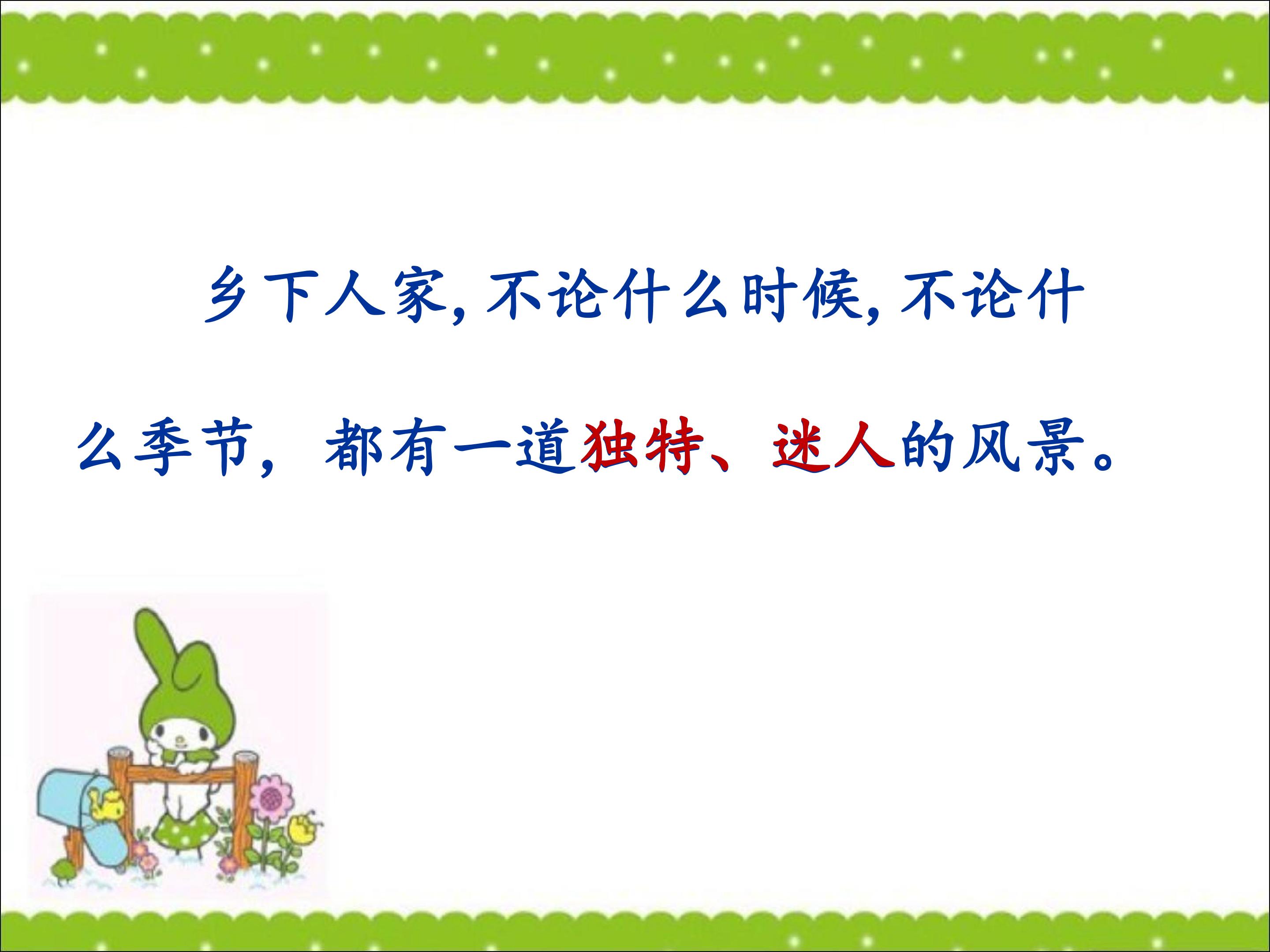 乡下人家，不论什么时候，不论什么季节，都有一道独特、迷人的风景。